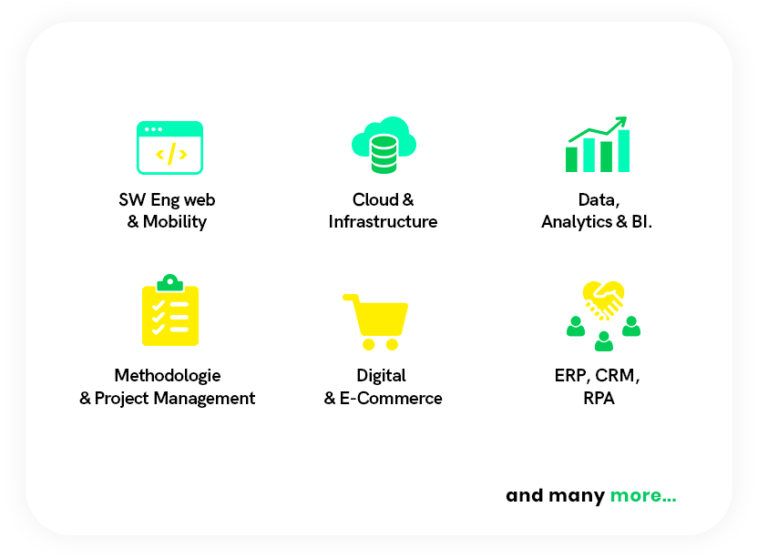 SW Eng web & Mobility

Cloud & Infrastructure

Data, Analytics & BI.

Methodologie & Project Management

Digital & E-Commerce

ERP, CRM, RPA

and many more...